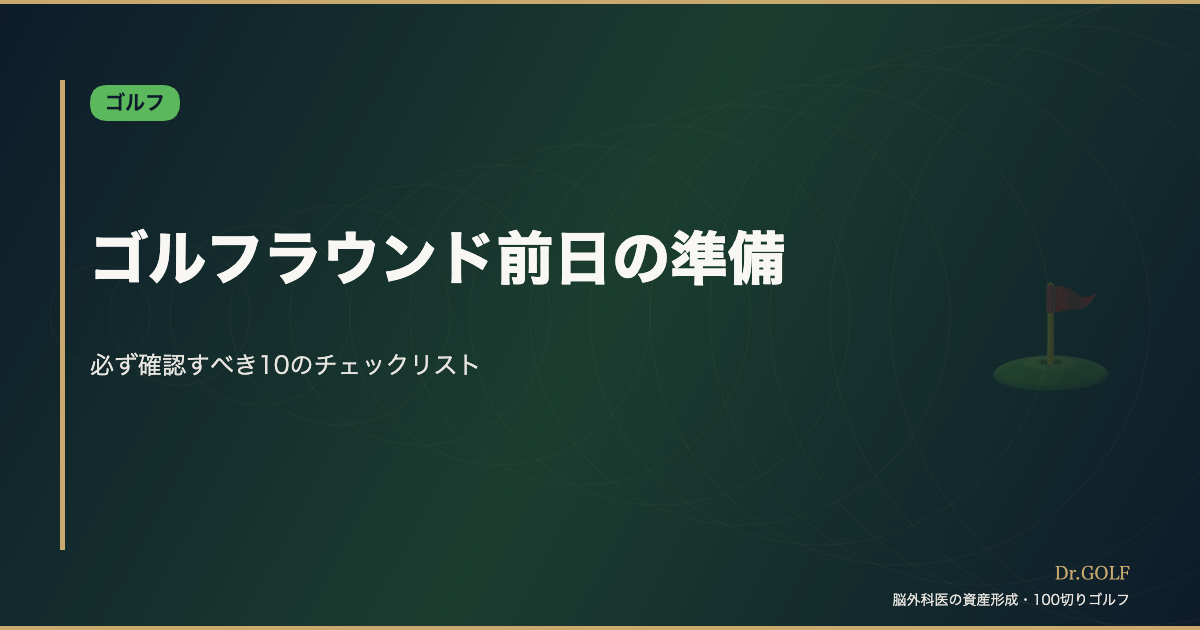 ゴルフ

ゴルフラウンド前日の準備

必ず確認すべき10のチェックリスト

Dr.GOLF

脳外科医の資産形成・100切りゴルフ